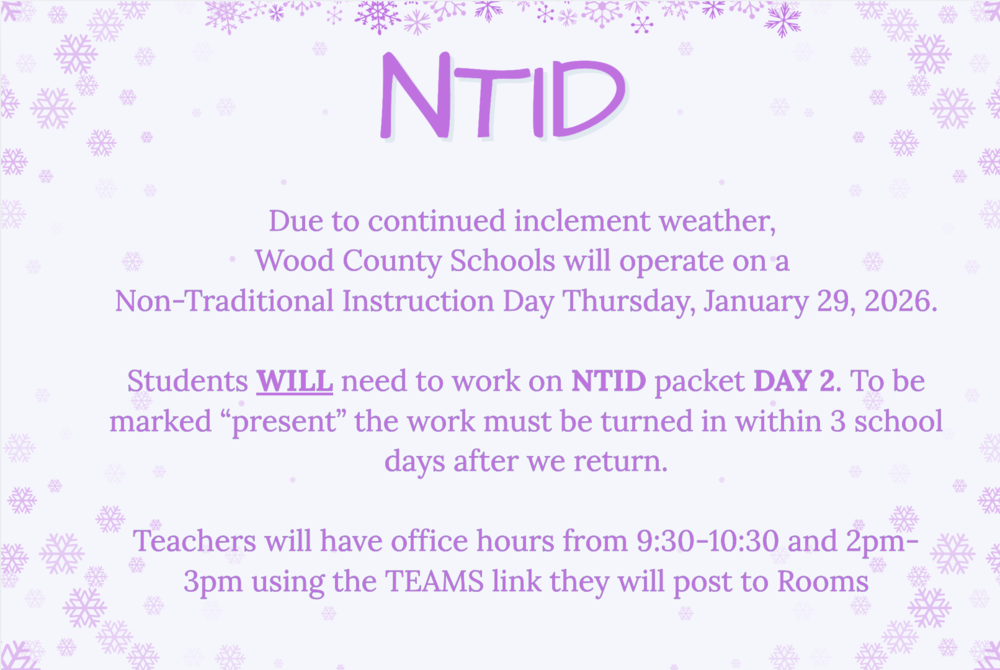 NTID

Due to continued inclement weather, Wood County Schools will operate on a Non-Traditional Instruction Day Thursday, January 29, 2026.

Students WILL need to work on NTID packet DAY 2. To be marked “present” the work must be turned in within 3 school days after we return.

Teachers will have office hours from 9:30-10:30 and 2pm-3pm using the TEAMS link they will post to Rooms